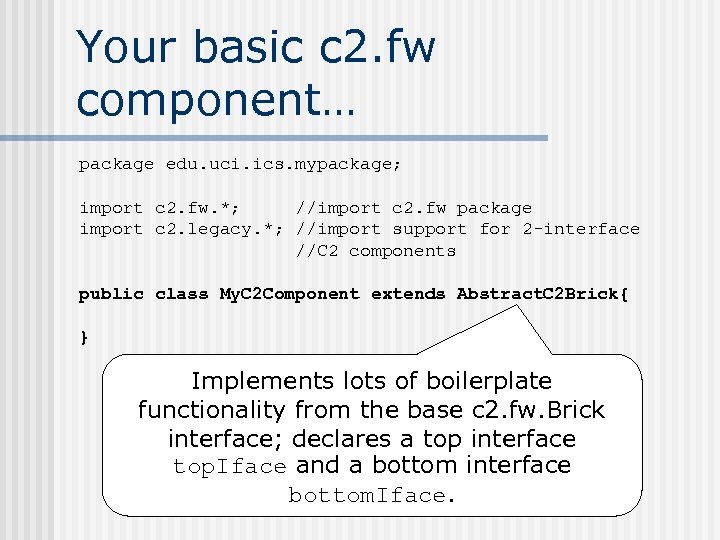 Your basic c2.fw component…

package edu.uci.ics.mypackage;

import c2.fw.*;      //import c2.fw package
import c2.legacy.*; //import support for 2-interface
                    //C2 components

public class MyC2Component extends AbstractC2Brick{

}

Implements lots of boilerplate functionality from the base c2.fw.Brick interface; declares a top interface topIface and a bottom interface bottomIface.